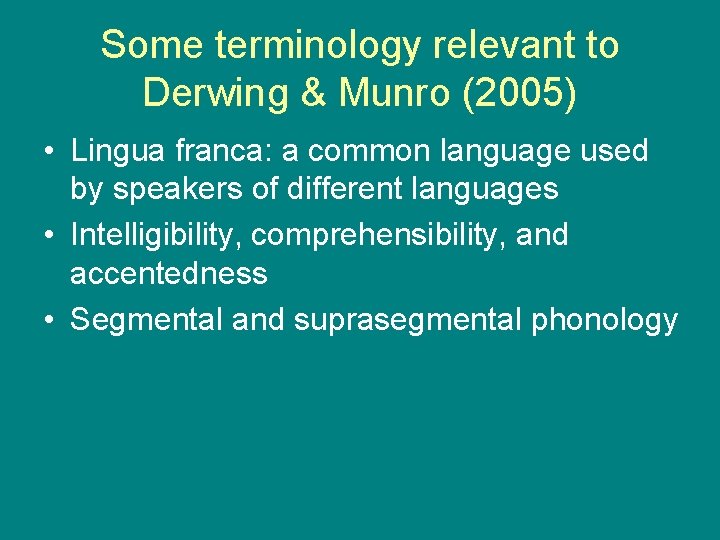 Some terminology relevant to Derwing & Munro (2005)

• Lingua franca: a common language used by speakers of different languages
• Intelligibility, comprehensibility, and accentedness
• Segmental and suprasegmental phonology